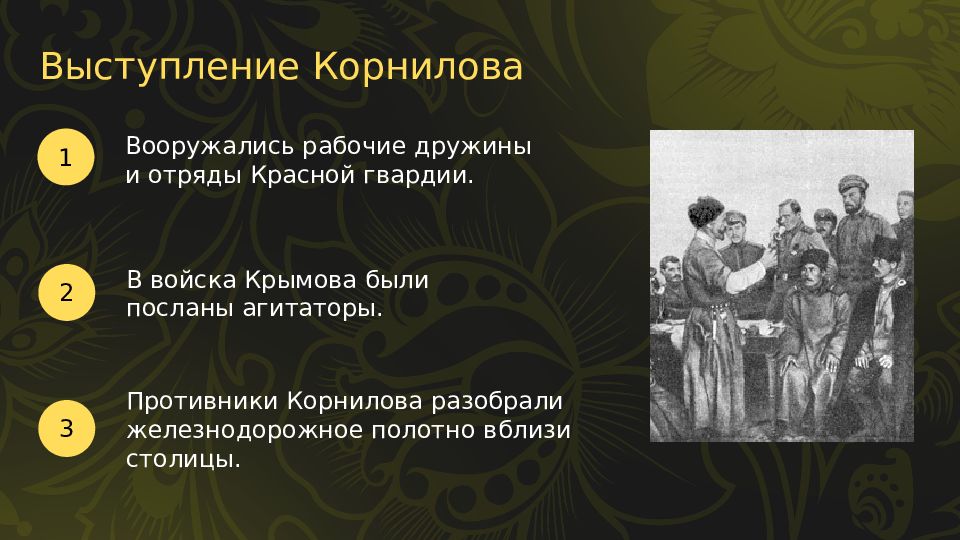 Выступление Корнилова

1

Вооружались рабочие дружины и отряды Красной гвардии.

2

В войска Крымова были посланы агитаторы.

3

Противники Корнилова разобрали железнодорожное полотно вблизи столицы.